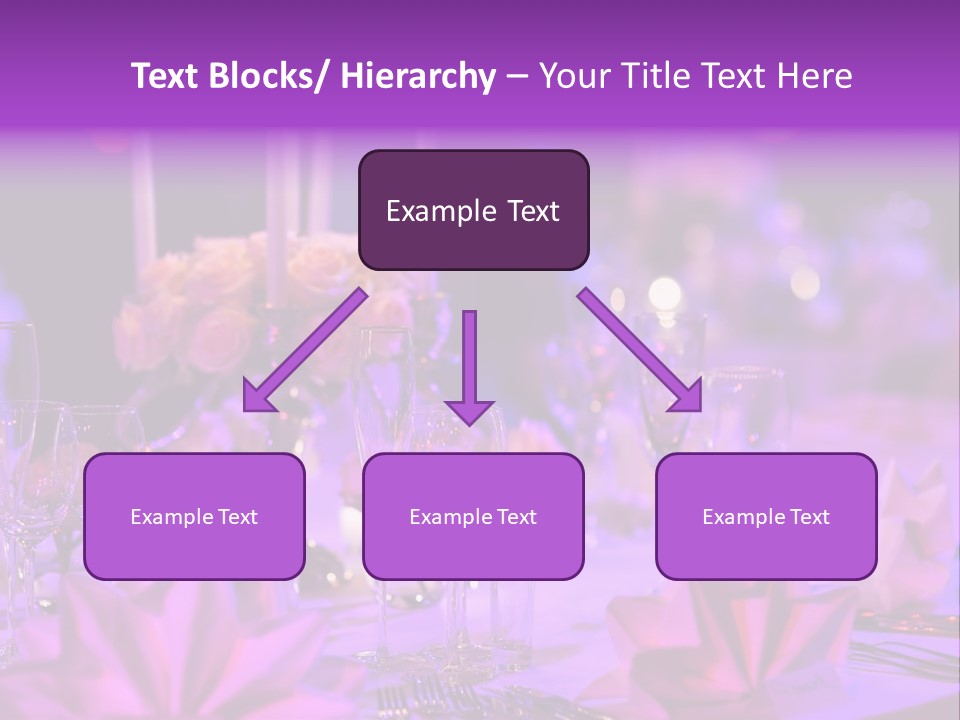 Text Blocks/ Hierarchy – Your Title Text Here

Example Text

Example Text

Example Text

Example Text